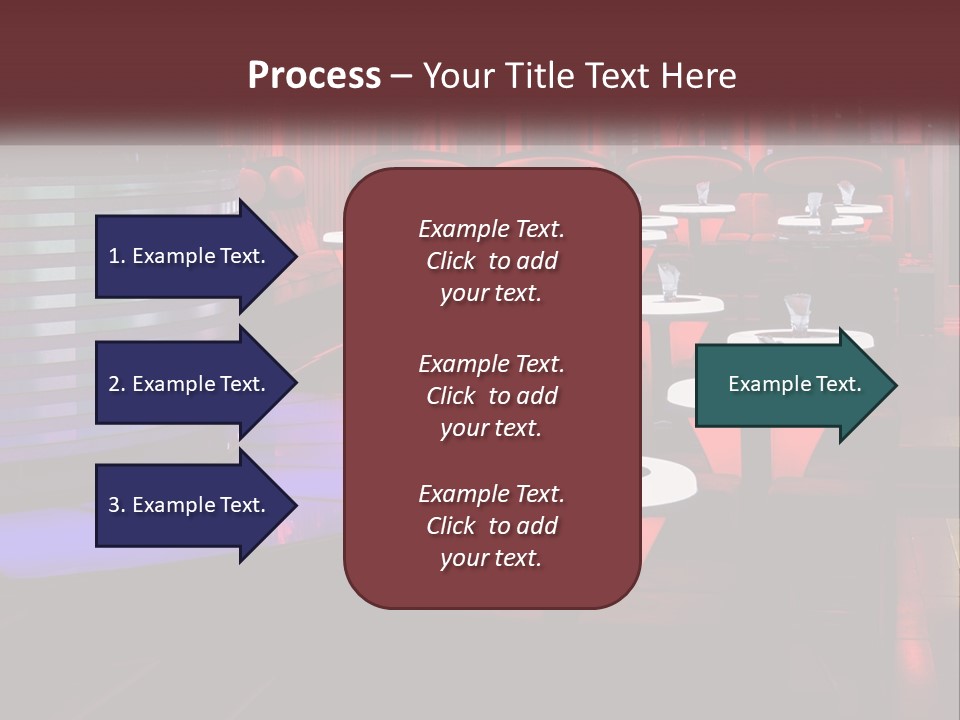 Process – Your Title Text Here

1. Example Text.

2. Example Text.

3. Example Text.

Example Text. Click to add your text.

Example Text. Click to add your text.

Example Text. Click to add your text.

Example Text.